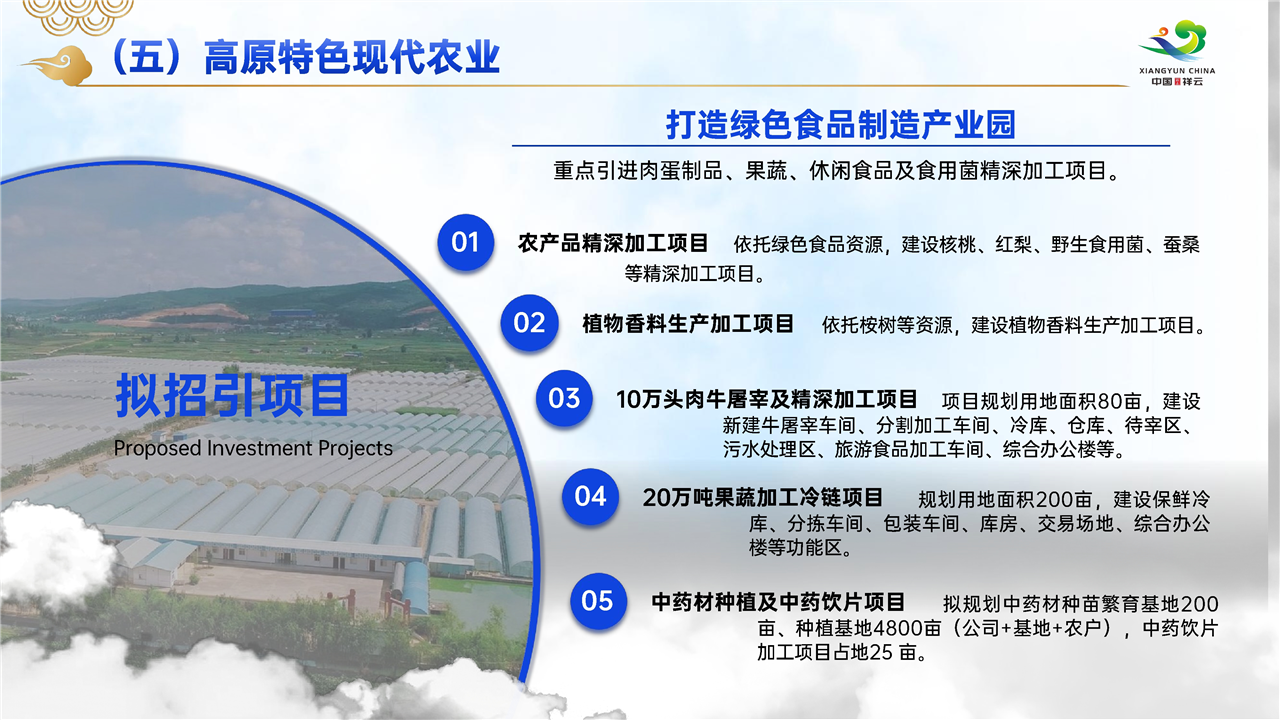 （五）高原特色现代农业

XIANGYUN CHINA
中国祥云

打造绿色食品制造产业园

重点引进肉蛋制品、果蔬、休闲食品及食用菌精深加工项目。

拟招引项目
Proposed Investment Projects

01 农产品精深加工项目 依托绿色食品资源，建设核桃、红梨、野生食用菌、蚕桑等精深加工项目。

02 植物香料生产加工项目 依托桉树等资源，建设植物香料生产加工项目。

03 10万头肉牛屠宰及精深加工项目 项目规划用地面积80亩，建设新建牛屠宰车间、分割加工车间、冷库、仓库、待宰区、污水处理区、旅游食品加工车间、综合办公楼等。

04 20万吨果蔬加工冷链项目 规划用地面积200亩，建设保鲜冷库、分拣车间、包装车间、库房、交易场地、综合办公楼等功能区。

05 中药材种植及中药饮片项目 拟规划中药材种苗繁育基地200亩、种植基地4800亩（公司+基地+农户），中药饮片加工项目占地25 亩。